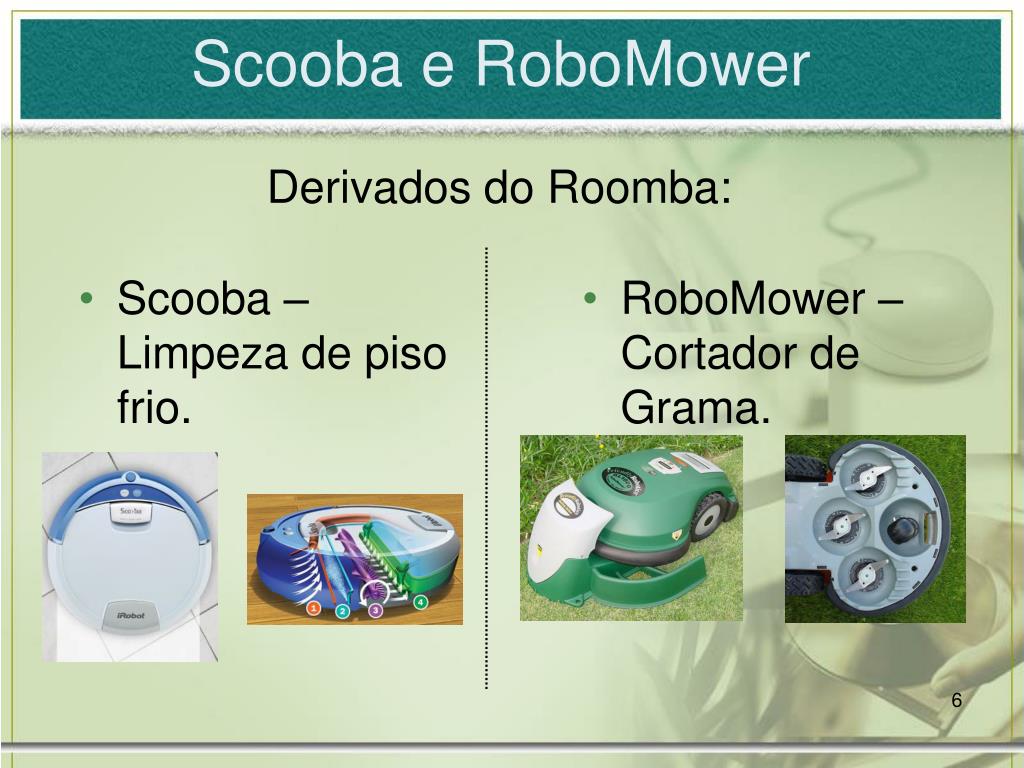 Scooba e RoboMower

Derivados do Roomba:

• Scooba – Limpeza de piso frio.

Scooba

iRobot

1 2 3 4

• RoboMower – Cortador de Grama.

6